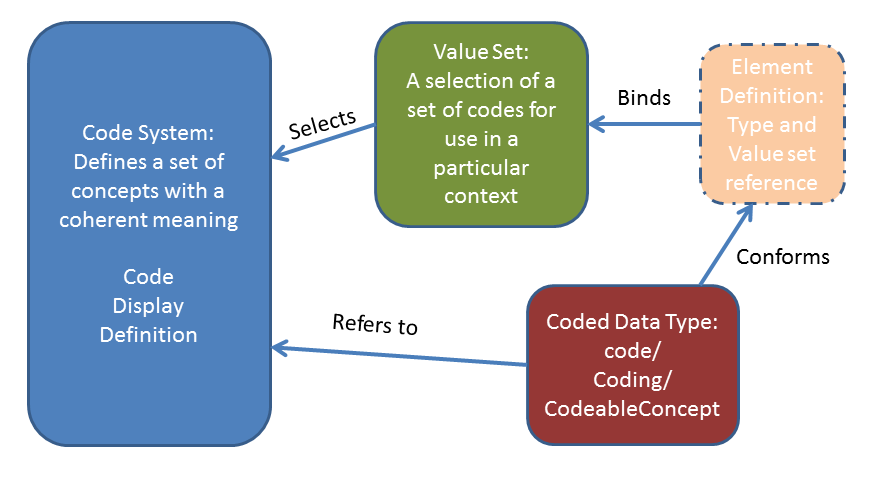 Code System:
Defines a set of concepts with a coherent meaning

Code
Display
Definition

Selects

Value Set:
A selection of a set of codes for use in a particular context

Binds

Element Definition:
Type and Value set reference

Conforms

Refers to

Coded Data Type:
code/
Coding/
CodeableConcept